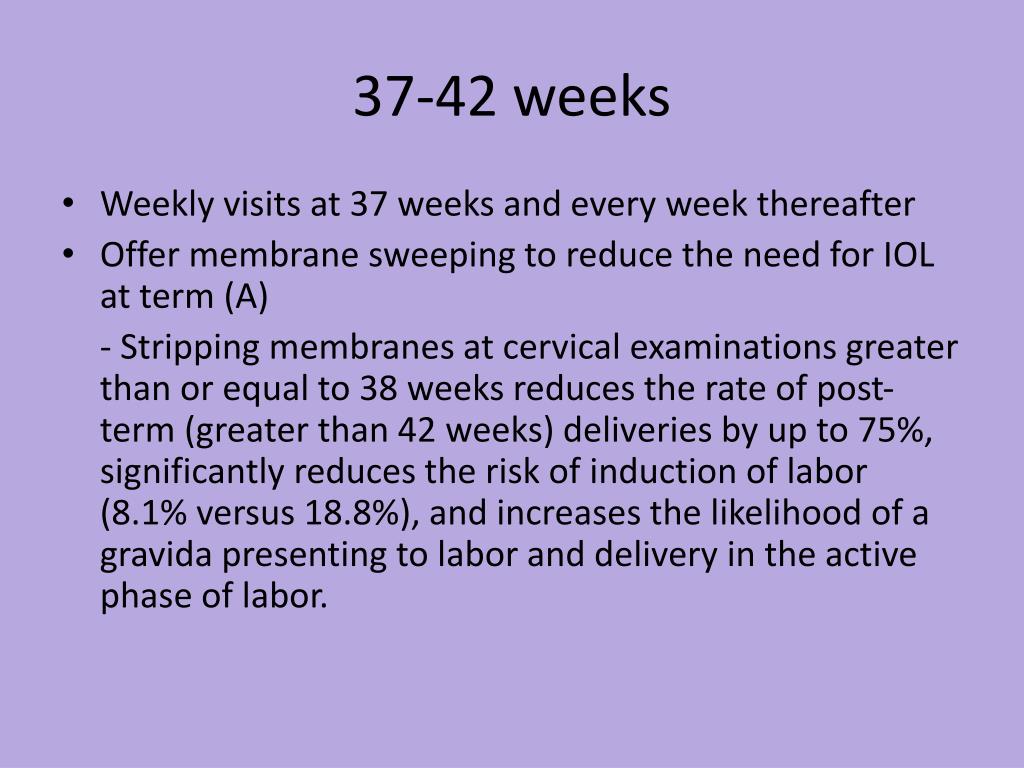 37-42 weeks

• Weekly visits at 37 weeks and every week thereafter
• Offer membrane sweeping to reduce the need for IOL at term (A)

- Stripping membranes at cervical examinations greater than or equal to 38 weeks reduces the rate of post-term (greater than 42 weeks) deliveries by up to 75%, significantly reduces the risk of induction of labor (8.1% versus 18.8%), and increases the likelihood of a gravida presenting to labor and delivery in the active phase of labor.